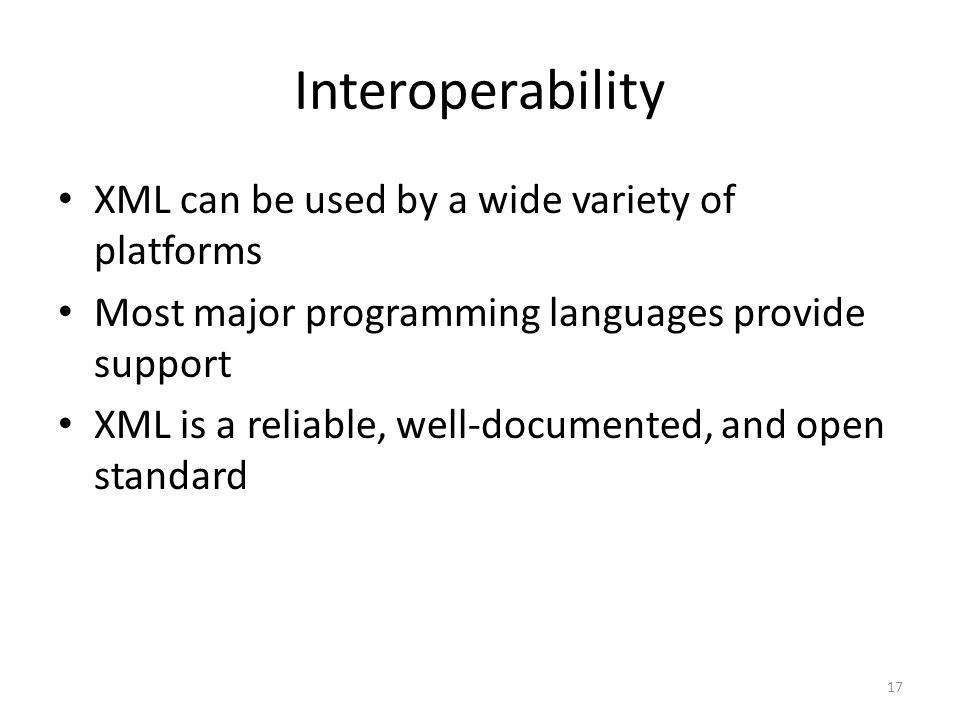 Interoperability

• XML can be used by a wide variety of platforms
• Most major programming languages provide support
• XML is a reliable, well-documented, and open standard

17